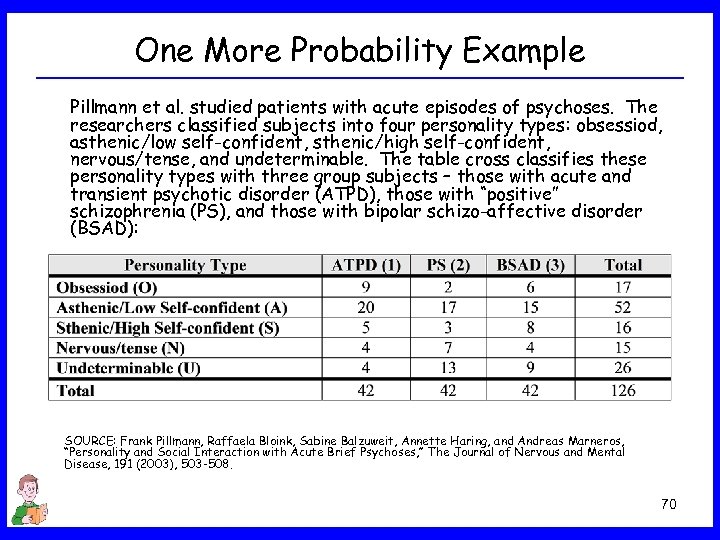 One More Probability Example

Pillmann et al. studied patients with acute episodes of psychoses. The researchers classified subjects into four personality types: obsessiod, asthenic/low self-confident, sthenic/high self-confident, nervous/tense, and undeterminable. The table cross classifies these personality types with three group subjects – those with acute and transient psychotic disorder (ATPD), those with "positive" schizophrenia (PS), and those with bipolar schizo-affective disorder (BSAD):

| Personality Type | ATPD (1) | PS (2) | BSAD (3) | Total |
|---|---|---|---|---|
| Obsessiod (O) | 9 | 2 | 6 | 17 |
| Asthenic/Low Self-confident (A) | 20 | 17 | 15 | 52 |
| Sthenic/High Self-confident (S) | 5 | 3 | 8 | 16 |
| Nervous/tense (N) | 4 | 7 | 4 | 15 |
| Undeterminable (U) | 4 | 13 | 9 | 26 |
| Total | 42 | 42 | 42 | 126 |

SOURCE: Frank Pillmann, Raffaela Bloink, Sabine Balzuweit, Annette Haring, and Andreas Marneros, "Personality and Social Interaction with Acute Brief Psychoses," The Journal of Nervous and Mental Disease, 191 (2003), 503-508.

70